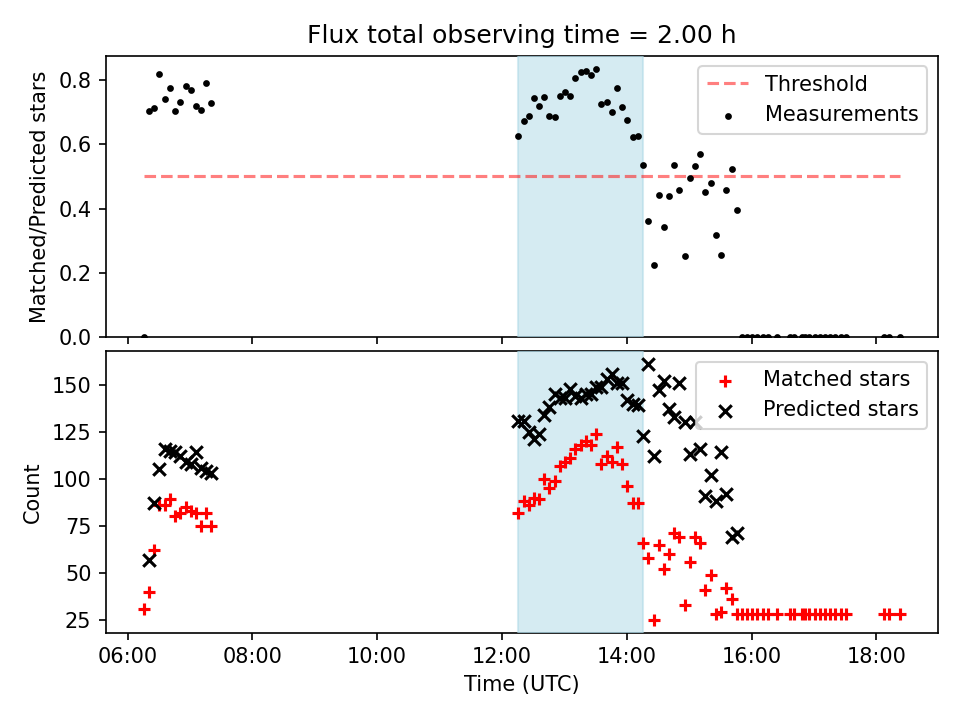 Flux total observing time = 2.00 h

Matched/Predicted stars

0.8
0.6
0.4
0.2
0.0

Threshold
Measurements

Count

150
125
100
75
50
25

Matched stars
Predicted stars

06:00 08:00 10:00 12:00 14:00 16:00 18:00

Time (UTC)